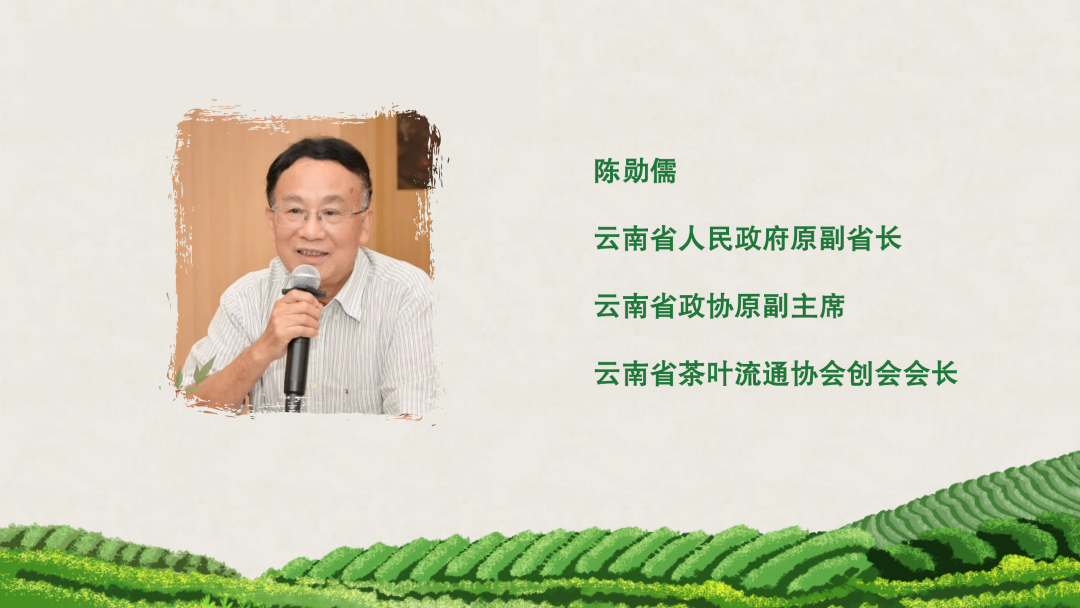 陈勋儒

云南省人民政府原副省长

云南省政协原副主席

云南省茶叶流通协会创会会长